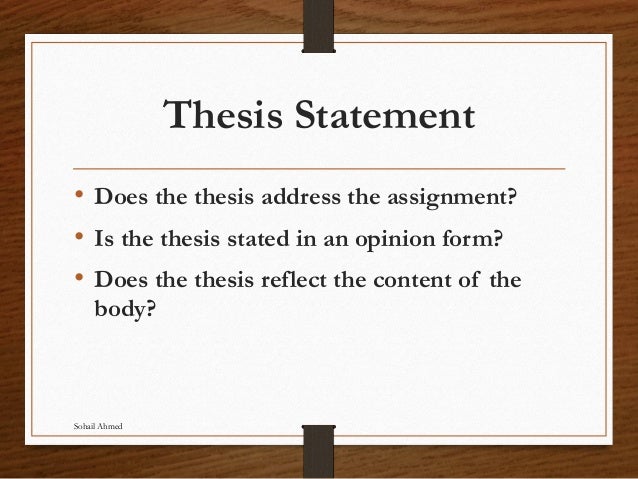 Thesis Statement

• Does the thesis address the assignment?
• Is the thesis stated in an opinion form?
• Does the thesis reflect the content of the body?

Sohail Ahmed